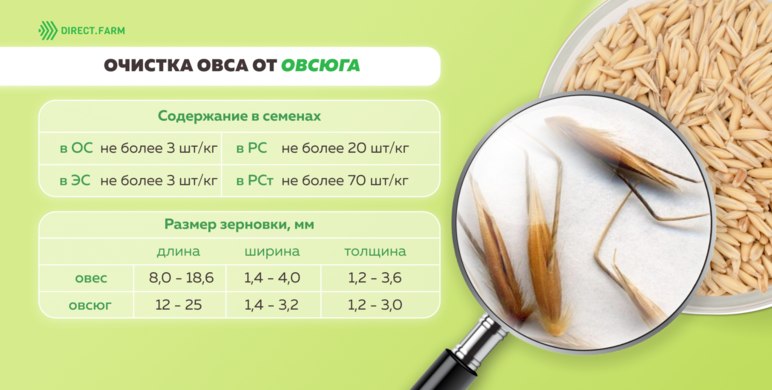 DIRECT.FARM

ОЧИСТКА ОВСА ОТ ОВСЮГА

Содержание в семенах

| в ОС не более 3 шт/кг | в РС не более 20 шт/кг |
|---|---|
| в ЭС не более 3 шт/кг | в РСт не более 70 шт/кг |

Размер зерновки, мм

| | длина | ширина | толщина |
|---|---|---|---|
| овес | 8,0 - 18,6 | 1,4 - 4,0 | 1,2 - 3,6 |
| овсюг | 12 - 25 | 1,4 - 3,2 | 1,2 - 3,0 |